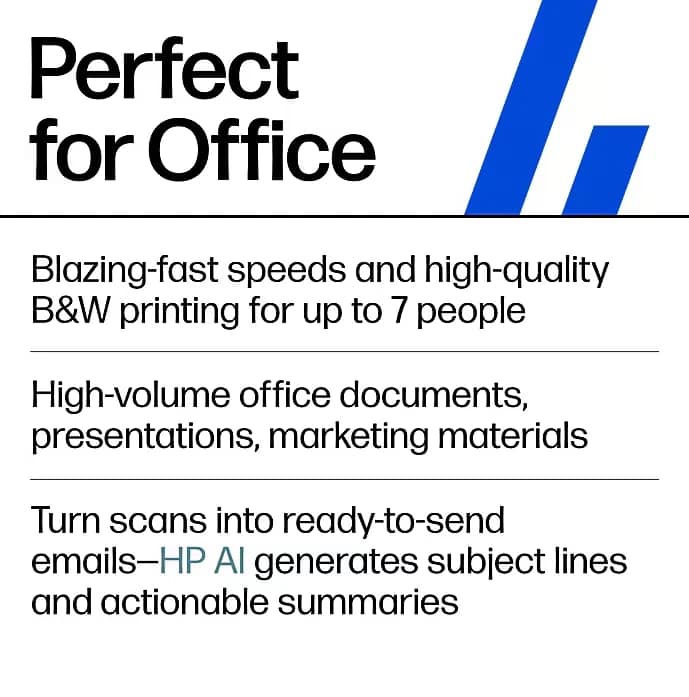 Perfect for Office

Blazing-fast speeds and high-quality B&W printing for up to 7 people

High-volume office documents, presentations, marketing materials

Turn scans into ready-to-send emails—HP AI generates subject lines and actionable summaries